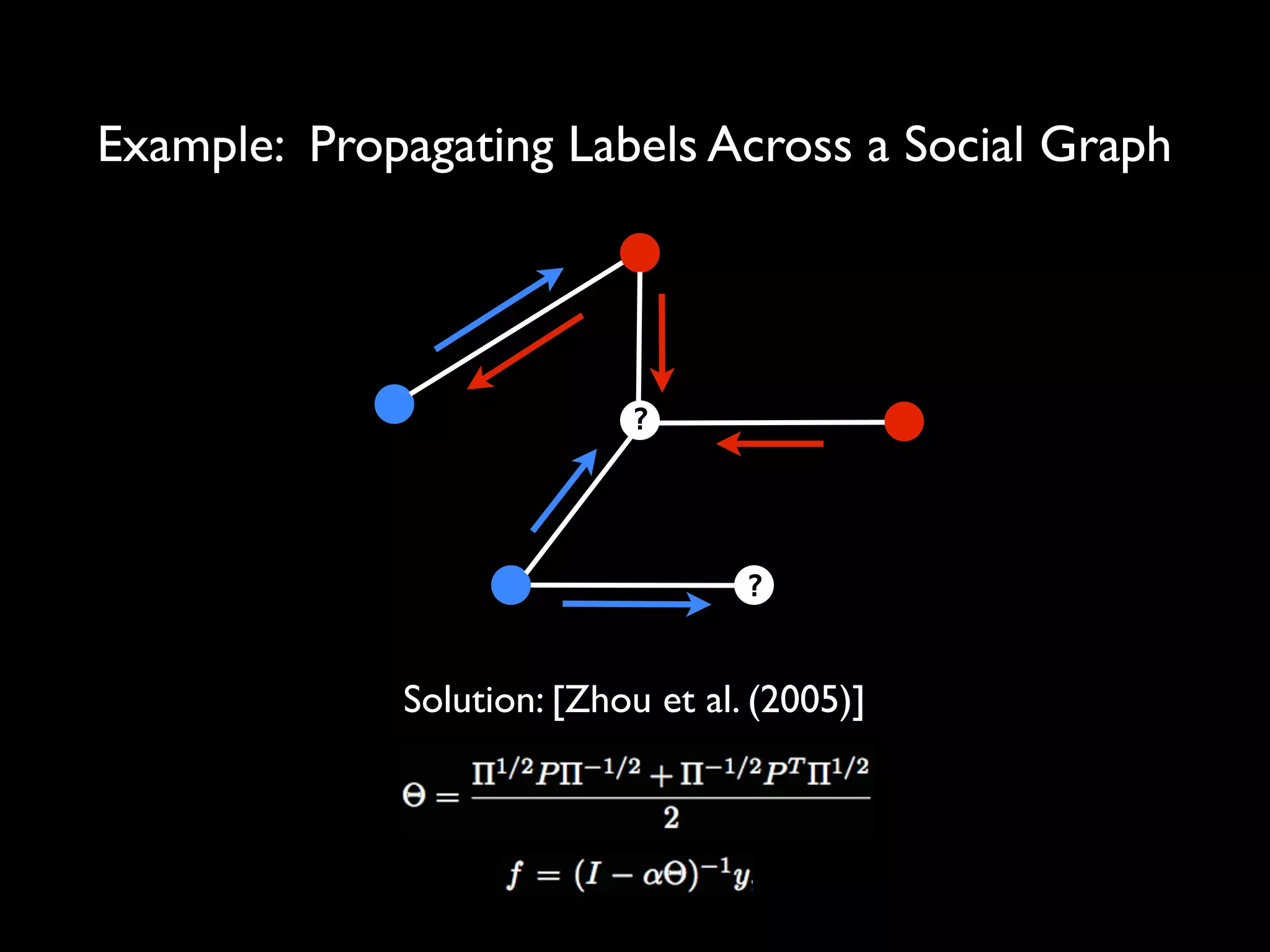 Example: Propagating Labels Across a Social Graph

?

?

Solution: [Zhou et al. (2005)]

$\Theta = \frac{\Pi^{1/2} P \Pi^{-1/2} + \Pi^{-1/2} P^T \Pi^{1/2}}{2}$

$f = (I - \alpha\Theta)^{-1} y$